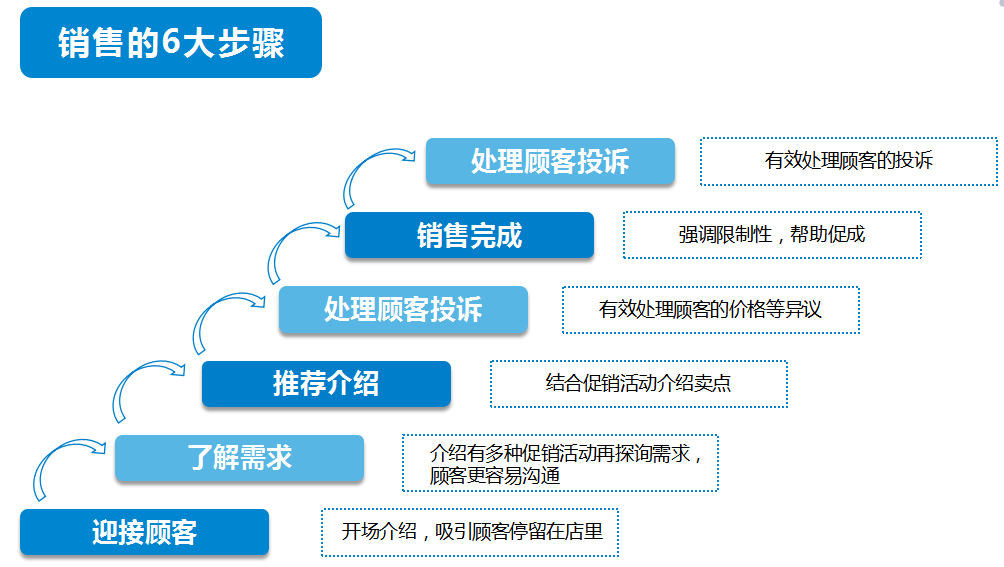 销售的6大步骤

处理顾客投诉

有效处理顾客的投诉

销售完成

强调限制性，帮助促成

处理顾客投诉

有效处理顾客的价格等异议

推荐介绍

结合促销活动介绍卖点

了解需求

介绍有多种促销活动再探询需求，顾客更容易沟通

迎接顾客

开场介绍，吸引顾客停留在店里